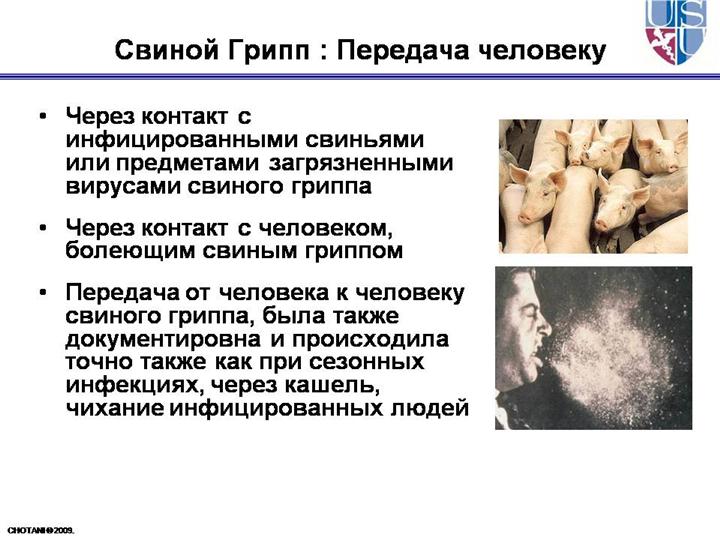 USU

Свиной Грипп : Передача человеку

• Через контакт с инфицированными свиньями или предметами загрязненными вирусами свиного гриппа

• Через контакт с человеком, болеющим свиным гриппом

• Передача от человека к человеку свиного гриппа, была также документировна и происходила точно также как при сезонных инфекциях, через кашель, чихание инфицированных людей

CHOTANI©2009.